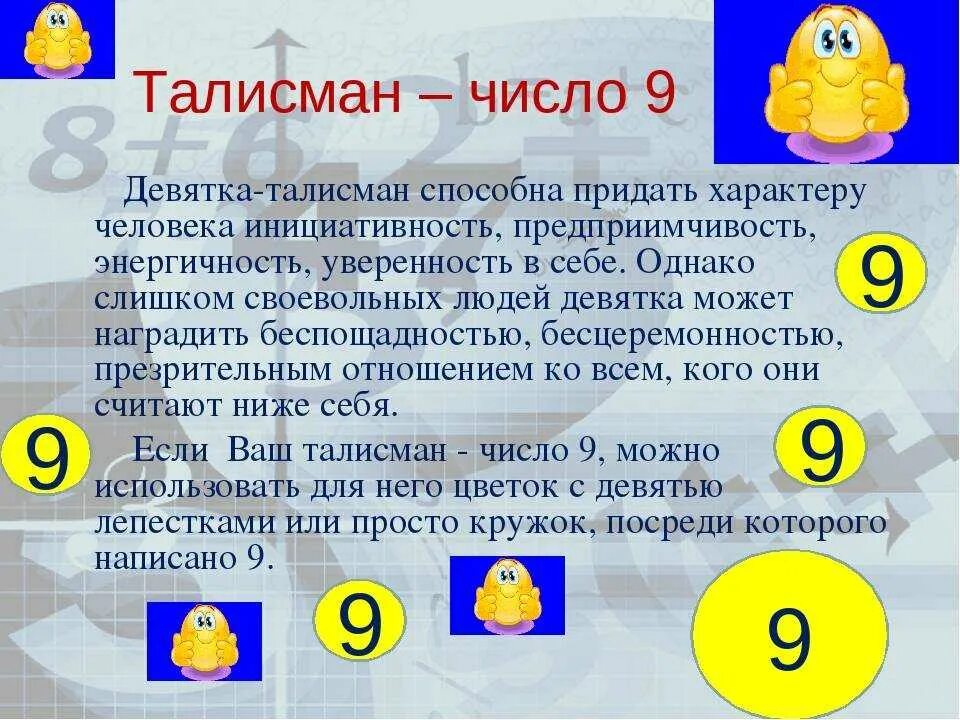 Талисман – число 9

Девятка-талисман способна придать характеру человека инициативность, предприимчивость, энергичность, уверенность в себе. Однако слишком своевольных людей девятка может наградить беспощадностью, бесцеремонностью, презрительным отношением ко всем, кого они считают ниже себя.

Если Ваш талисман - число 9, можно использовать для него цветок с девятью лепестками или просто кружок, посреди которого написано 9.

9

9

9

9

9